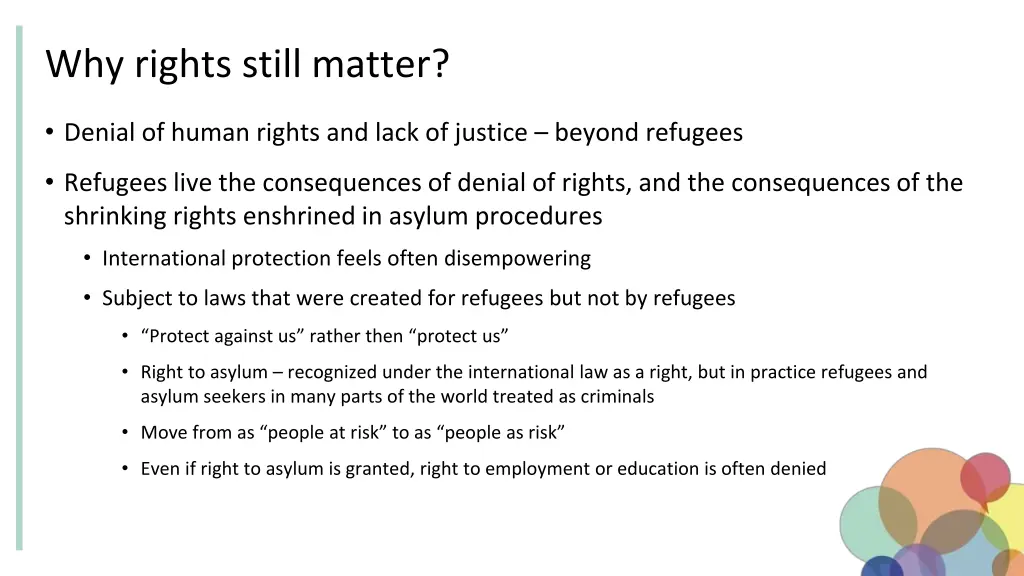 Why rights still matter?

• Denial of human rights and lack of justice – beyond refugees

• Refugees live the consequences of denial of rights, and the consequences of the shrinking rights enshrined in asylum procedures

• International protection feels often disempowering

• Subject to laws that were created for refugees but not by refugees

• “Protect against us” rather then “protect us”

• Right to asylum – recognized under the international law as a right, but in practice refugees and asylum seekers in many parts of the world treated as criminals

• Move from as “people at risk” to as “people as risk”

• Even if right to asylum is granted, right to employment or education is often denied